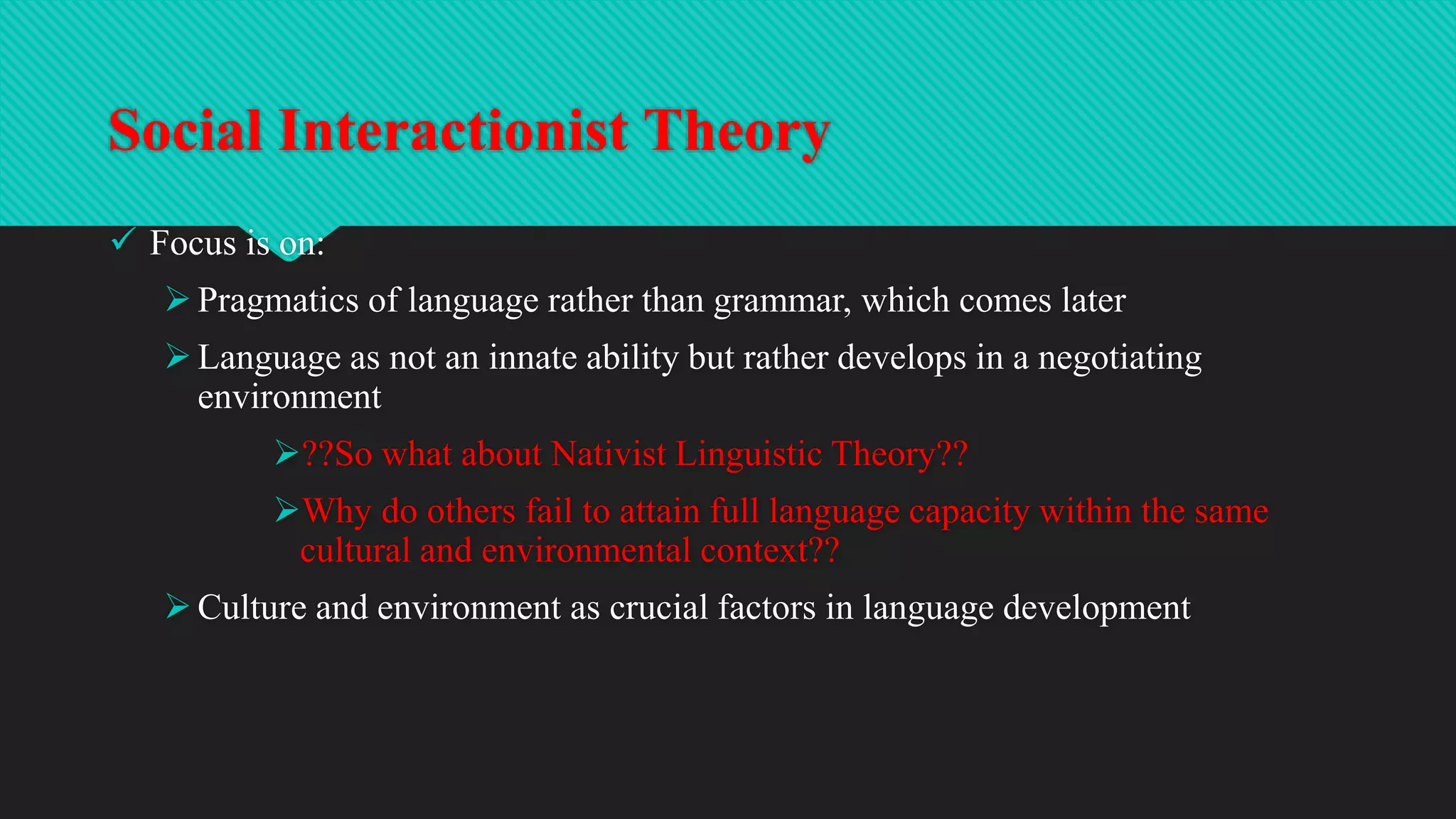 Social Interactionist Theory

✓ Focus is on:

➢ Pragmatics of language rather than grammar, which comes later

➢ Language as not an innate ability but rather develops in a negotiating environment

➢ ??So what about Nativist Linguistic Theory??

➢ Why do others fail to attain full language capacity within the same cultural and environmental context??

➢ Culture and environment as crucial factors in language development